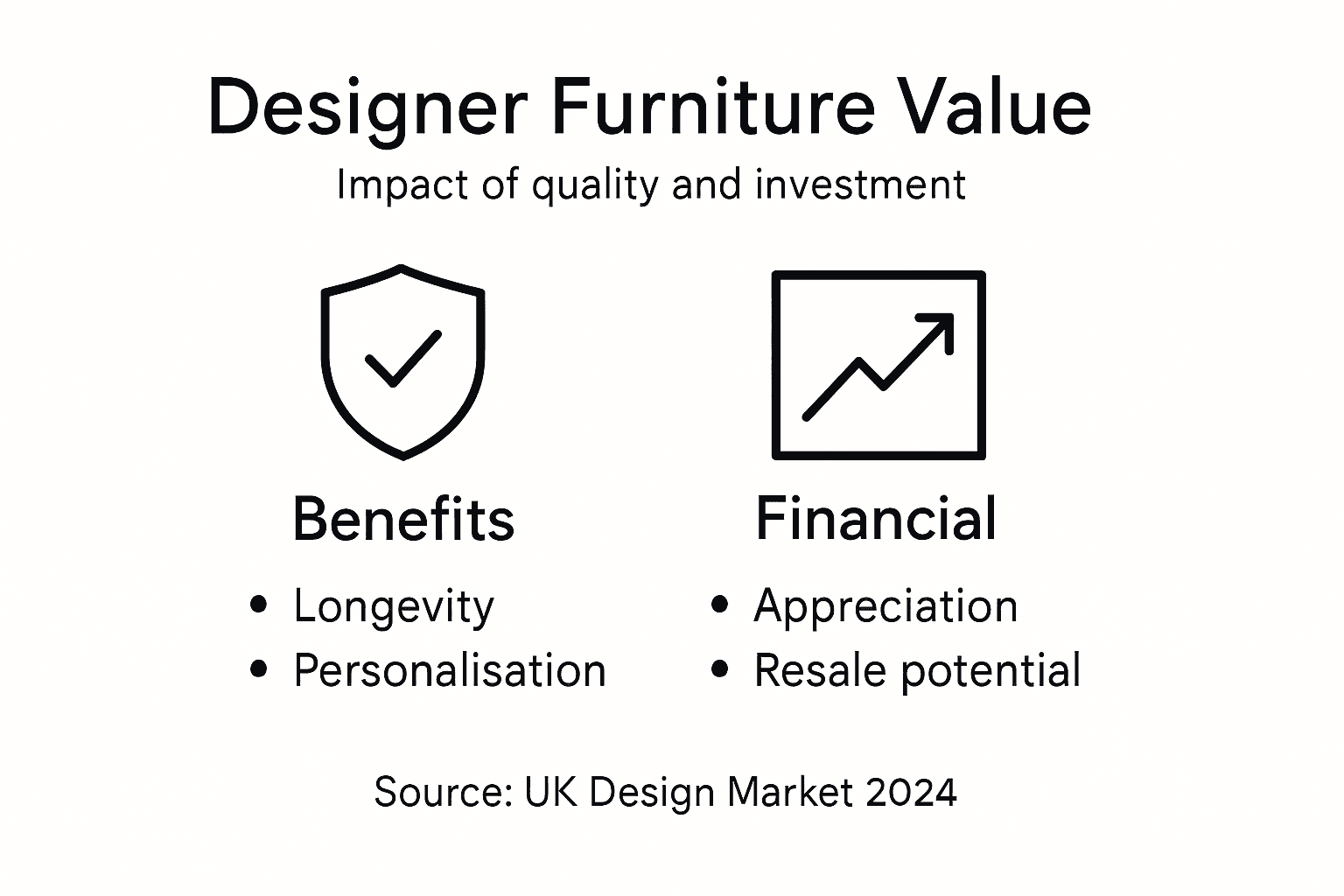 Designer Furniture Value

Impact of quality and investment

Benefits

• Longevity
• Personalisation

Financial

• Appreciation
• Resale potential

Source: UK Design Market 2024